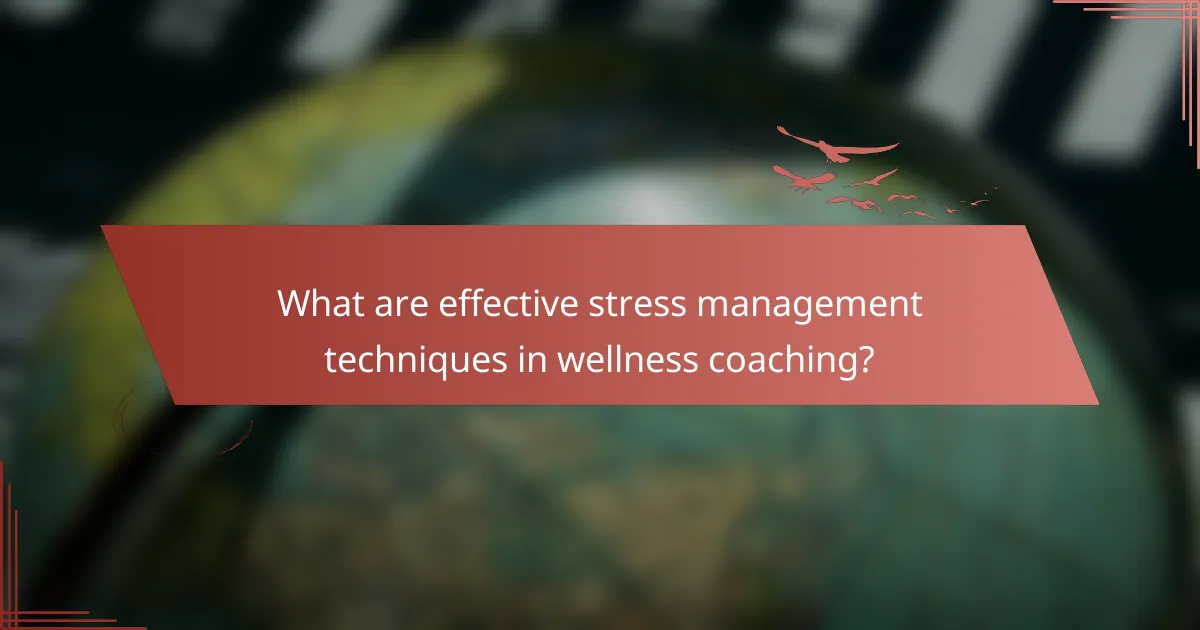 What are effective stress management techniques in wellness coaching?